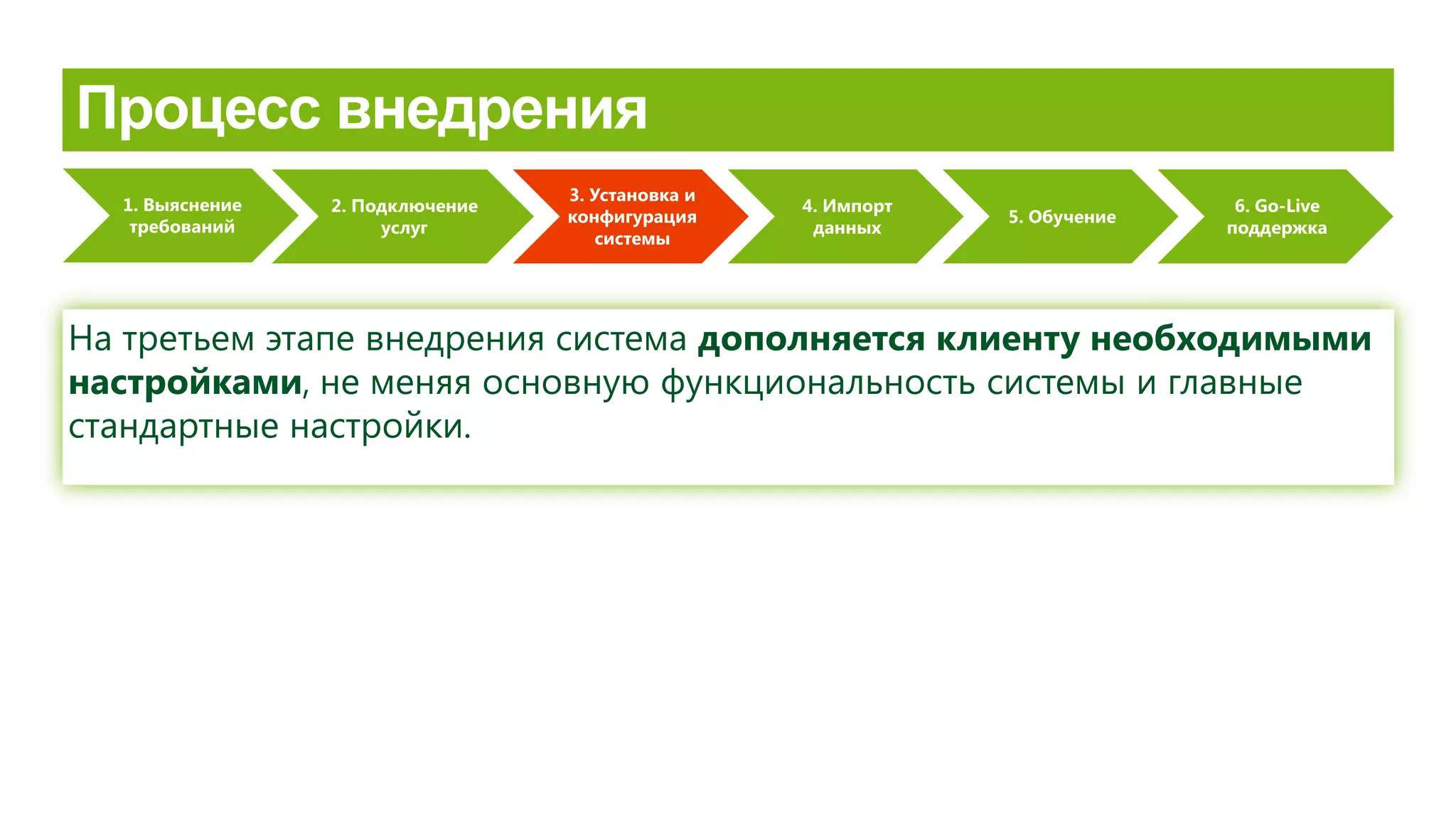 Процесс внедрения

1. Выяснение требований

2. Подключение услуг

3. Установка и конфигурация системы

4. Импорт данных

5. Обучение

6. Go-Live поддержка

На третьем этапе внедрения система дополняется клиенту необходимыми настройками, не меняя основную функциональность системы и главные стандартные настройки.